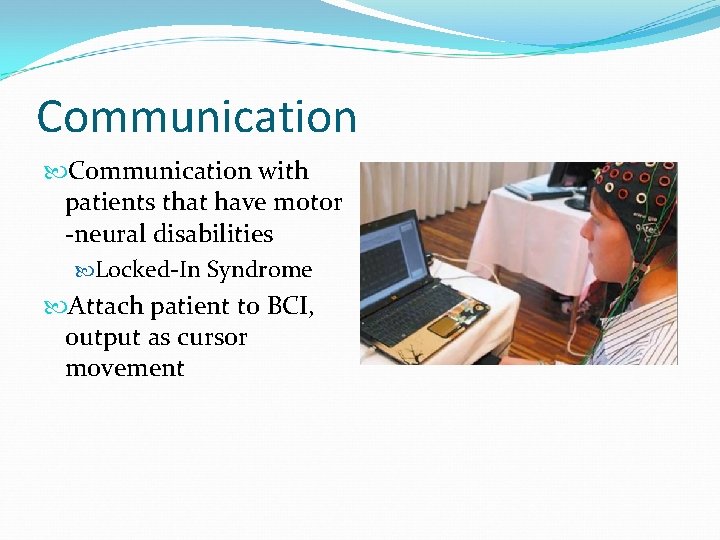 Communication

Communication with patients that have motor -neural disabilities

Locked-In Syndrome

Attach patient to BCI, output as cursor movement